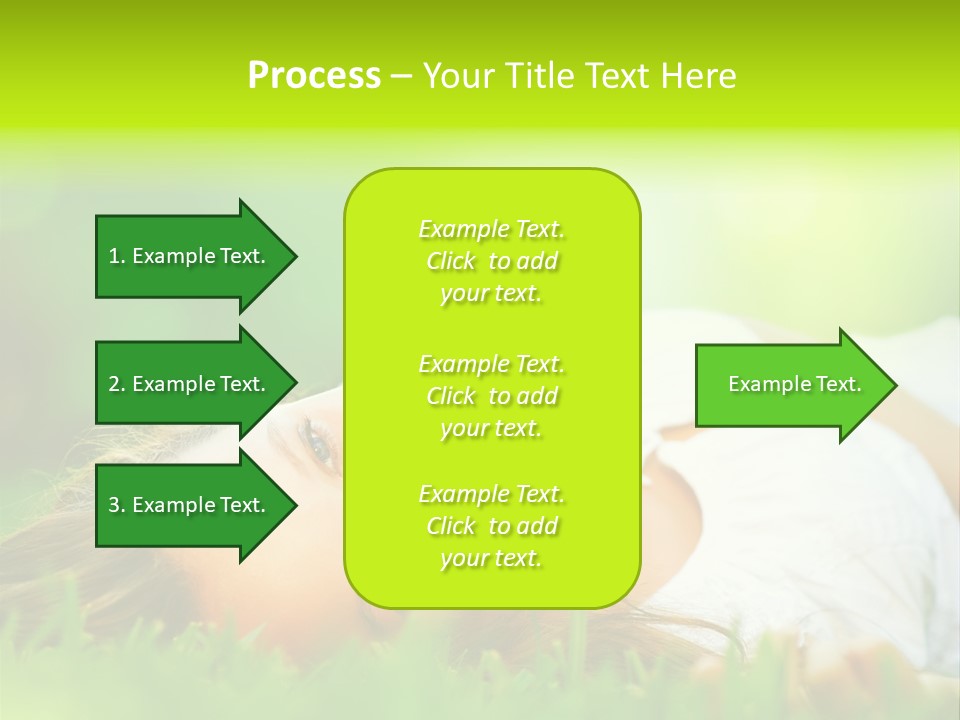 Process – Your Title Text Here

1. Example Text.

2. Example Text.

3. Example Text.

Example Text. Click to add your text.

Example Text. Click to add your text.

Example Text. Click to add your text.

Example Text.